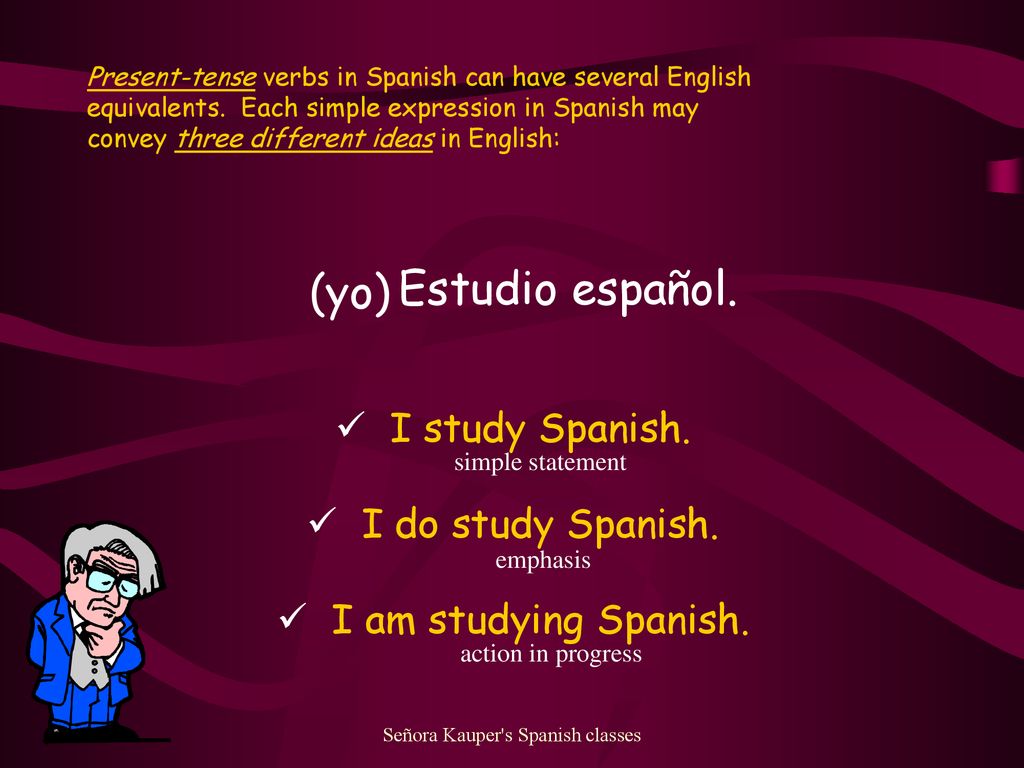 Present-tense verbs in Spanish can have several English equivalents. Each simple expression in Spanish may convey three different ideas in English:

(yo) Estudio español.

✓ I study Spanish.
simple statement

✓ I do study Spanish.
emphasis

✓ I am studying Spanish.
action in progress

Señora Kauper's Spanish classes